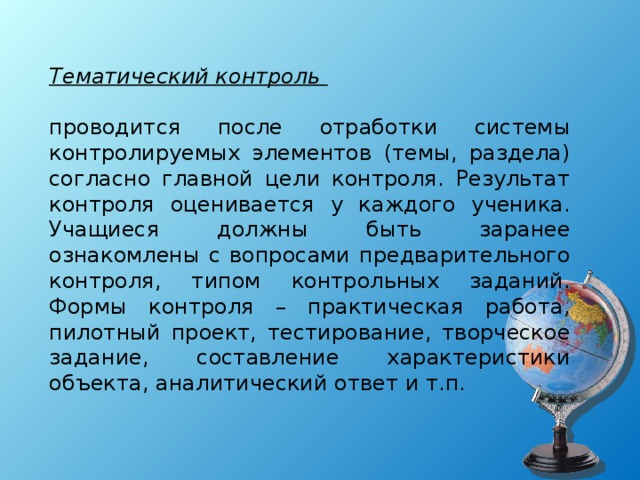 Тематический контроль

проводится после отработки системы контролируемых элементов (темы, раздела) согласно главной цели контроля. Результат контроля оценивается у каждого ученика. Учащиеся должны быть заранее ознакомлены с вопросами предварительного контроля, типом контрольных заданий. Формы контроля – практическая работа, пилотный проект, тестирование, творческое задание, составление характеристики объекта, аналитический ответ и т.п.